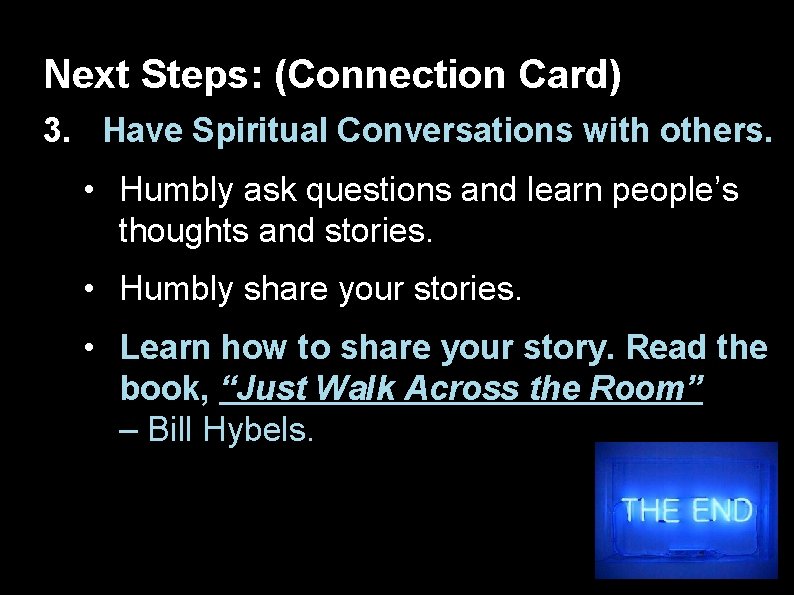 Next Steps: (Connection Card)

3. Have Spiritual Conversations with others.

• Humbly ask questions and learn people's thoughts and stories.

• Humbly share your stories.

• Learn how to share your story. Read the book, "Just Walk Across the Room" – Bill Hybels.

THE END